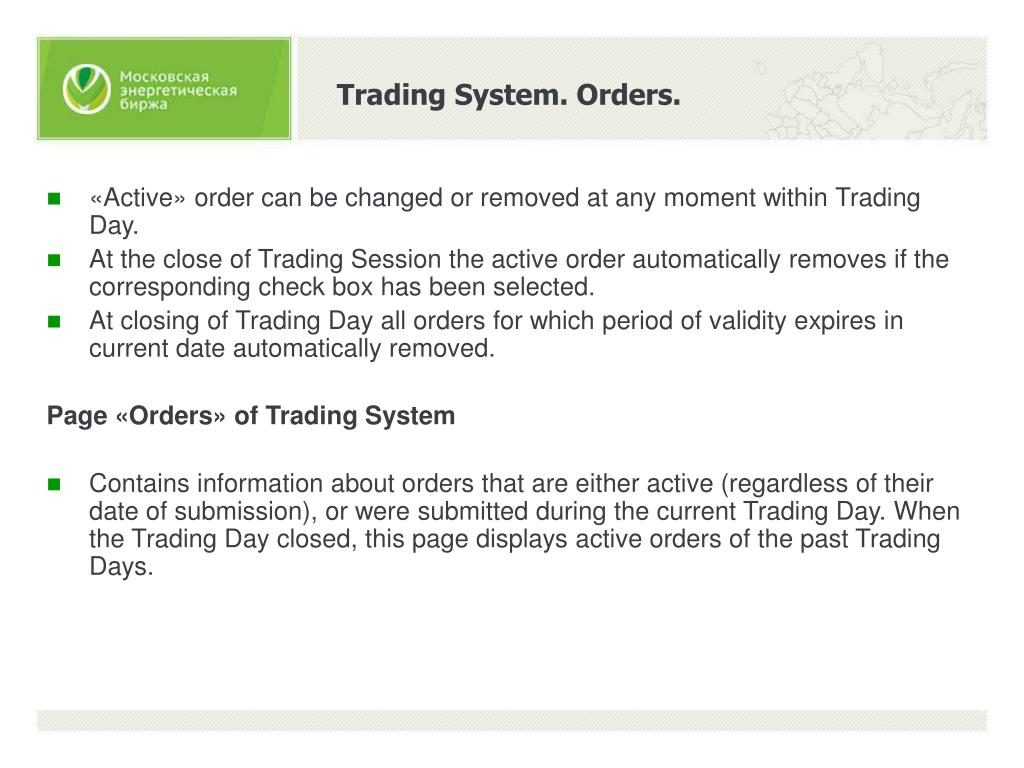 Московская энергетическая биржа

Trading System. Orders.

«Active» order can be changed or removed at any moment within Trading Day.

At the close of Trading Session the active order automatically removes if the corresponding check box has been selected.

At closing of Trading Day all orders for which period of validity expires in current date automatically removed.

Page «Orders» of Trading System

Contains information about orders that are either active (regardless of their date of submission), or were submitted during the current Trading Day. When the Trading Day closed, this page displays active orders of the past Trading Days.